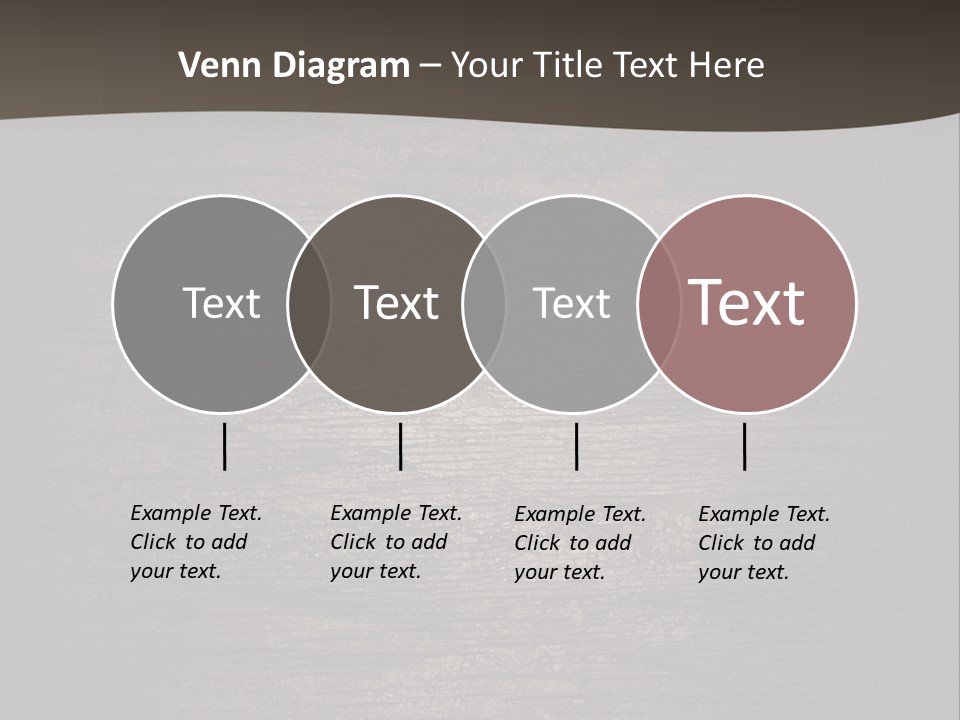 Venn Diagram – Your Title Text Here

Text

Text

Text

Text

Example Text. Click to add your text.

Example Text. Click to add your text.

Example Text. Click to add your text.

Example Text. Click to add your text.